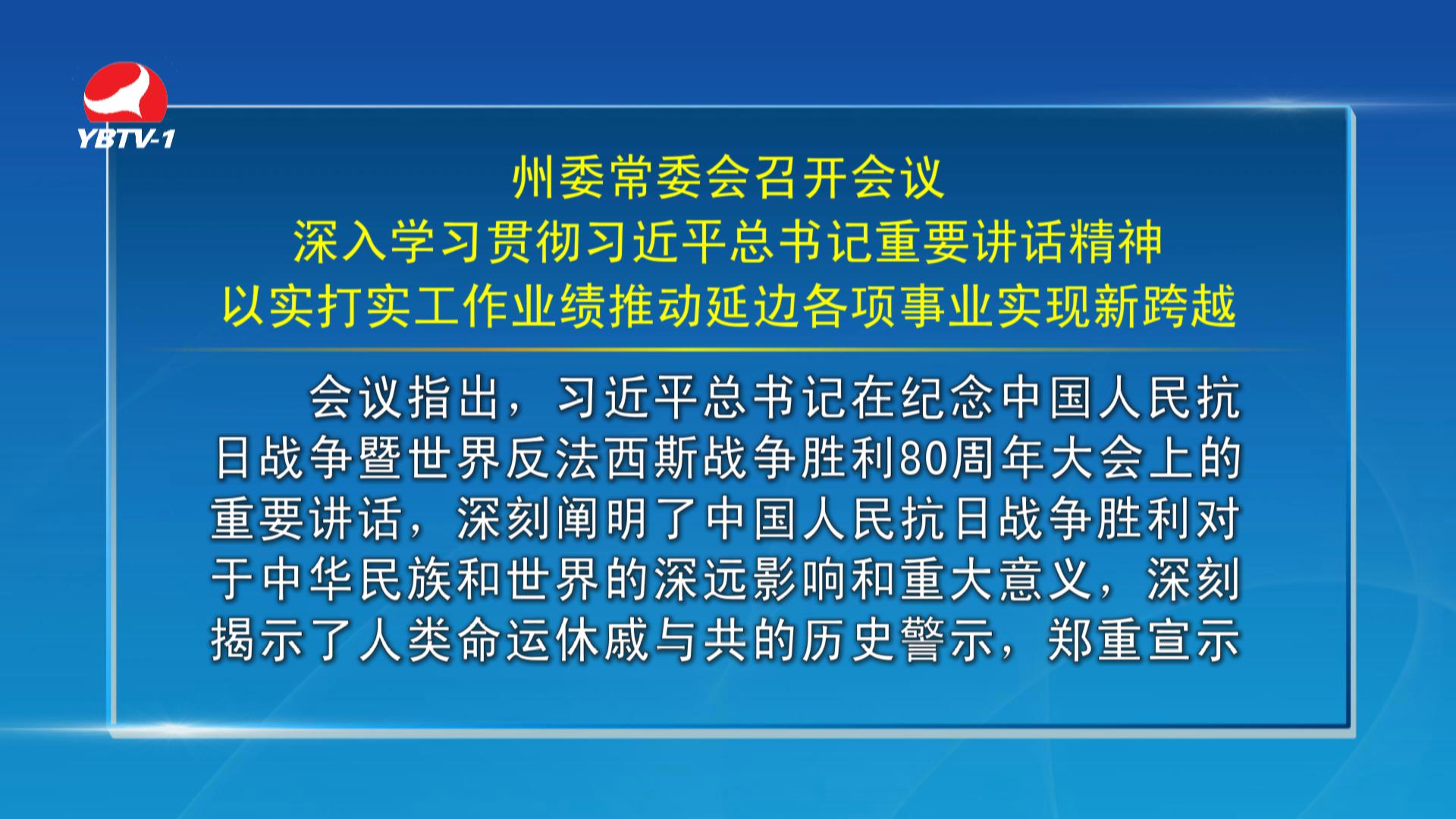 YBTV-1

州委常委会召开会议
深入学习贯彻习近平总书记重要讲话精神
以实打实工作业绩推动延边各项事业实现新跨越

会议指出，习近平总书记在纪念中国人民抗日战争暨世界反法西斯战争胜利80周年大会上的重要讲话，深刻阐明了中国人民抗日战争胜利对于中华民族和世界的深远影响和重大意义，深刻揭示了人类命运休戚与共的历史警示，郑重宣示